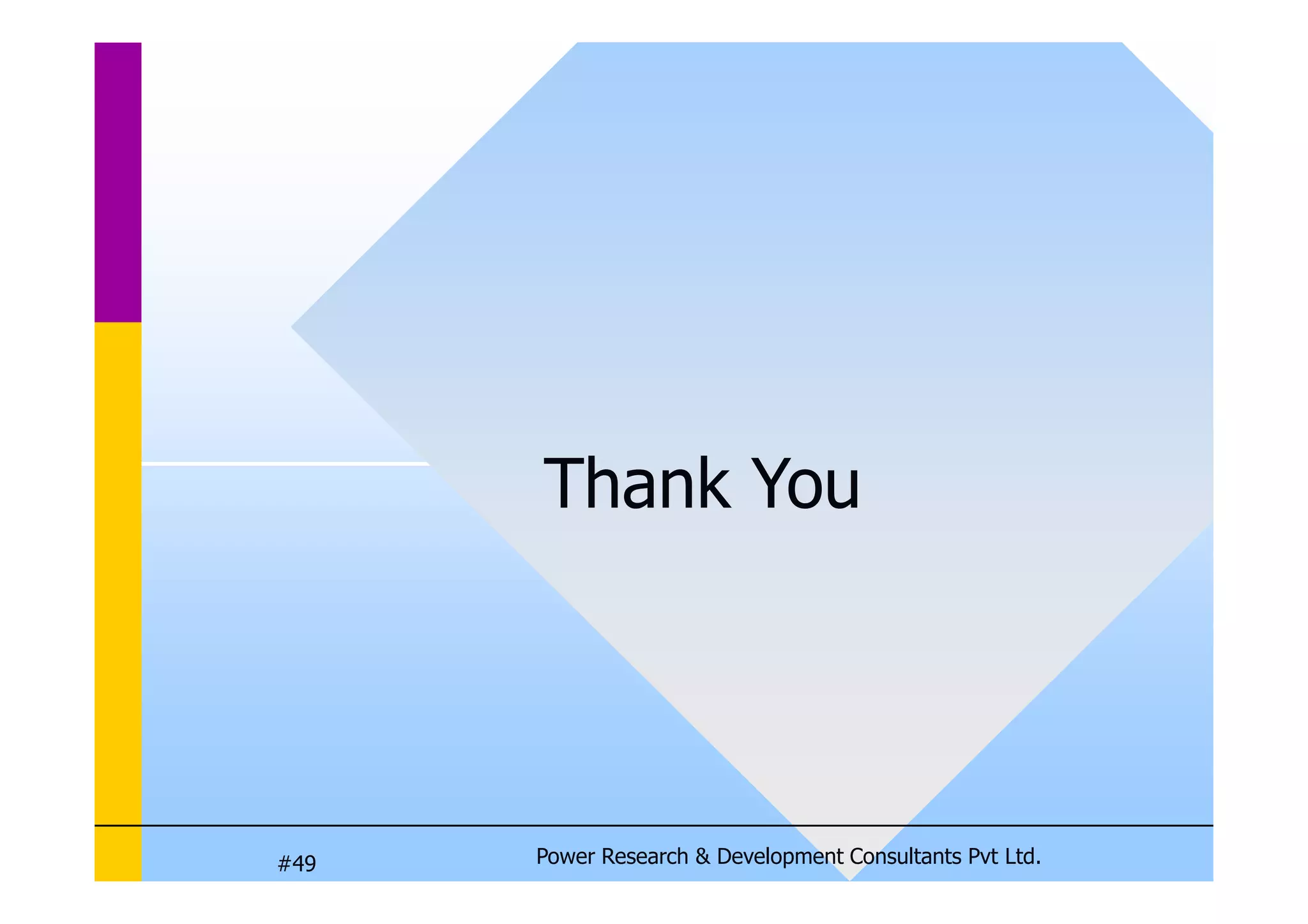 Thank You

#49

Power Research & Development Consultants Pvt Ltd.